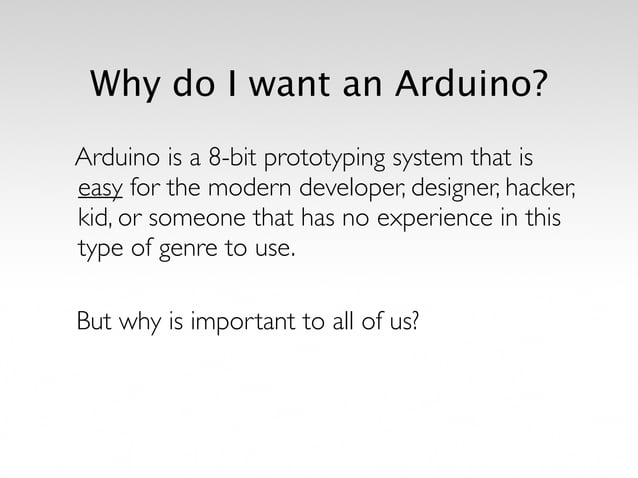 Why do I want an Arduino?

Arduino is a 8-bit prototyping system that is easy for the modern developer, designer, hacker, kid, or someone that has no experience in this type of genre to use.

But why is important to all of us?